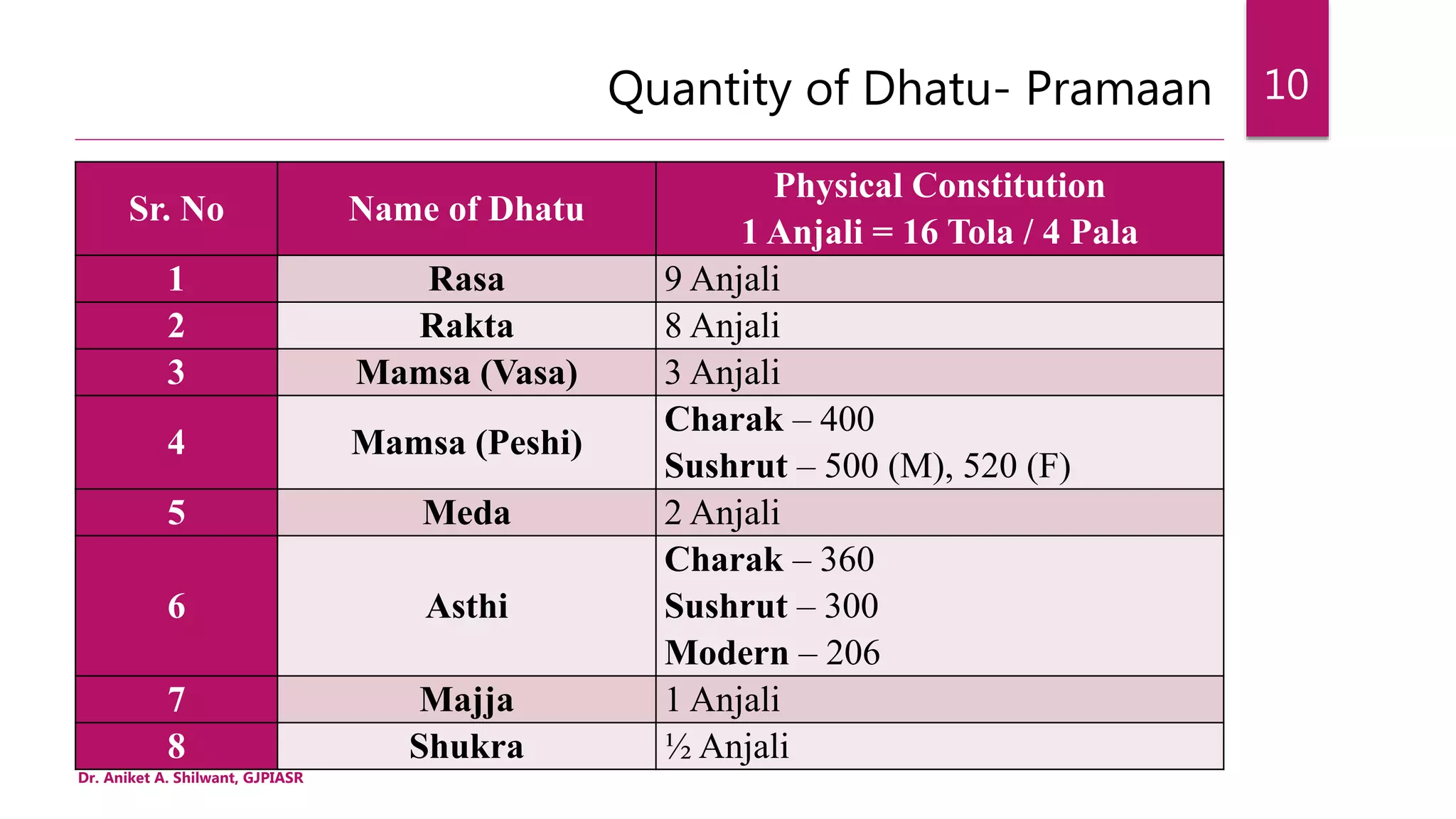 Quantity of Dhatu- Pramaan

10

| Sr. No | Name of Dhatu | Physical Constitution 1 Anjali = 16 Tola / 4 Pala |
|---|---|---|
| 1 | Rasa | 9 Anjali |
| 2 | Rakta | 8 Anjali |
| 3 | Mamsa (Vasa) | 3 Anjali |
| 4 | Mamsa (Peshi) | Charak – 400 Sushrut – 500 (M), 520 (F) |
| 5 | Meda | 2 Anjali |
| 6 | Asthi | Charak – 360 Sushrut – 300 Modern – 206 |
| 7 | Majja | 1 Anjali |
| 8 | Shukra | ½ Anjali |

Dr. Aniket A. Shilwant, GJPIASR